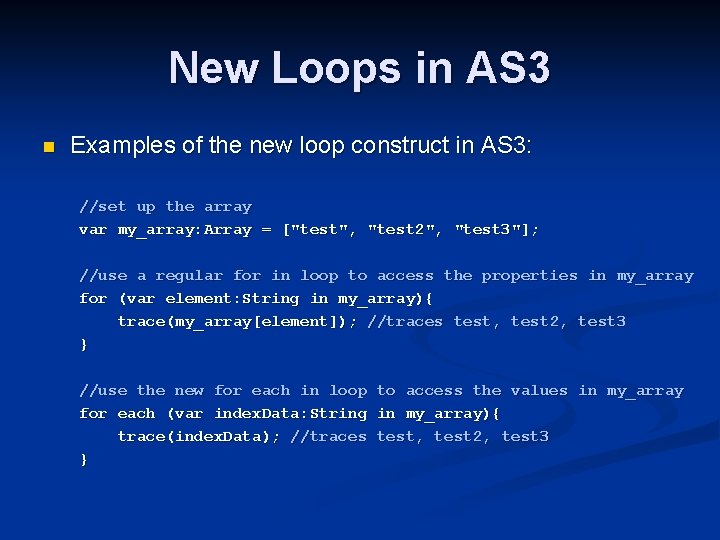 New Loops in AS3

Examples of the new loop construct in AS3:

//set up the array
var my_array:Array = ["test", "test2", "test3"];

//use a regular for in loop to access the properties in my_array
for (var element:String in my_array){
    trace(my_array[element]); //traces test, test2, test3
}

//use the new for each in loop to access the values in my_array
for each (var indexData:String in my_array){
    trace(indexData); //traces test, test2, test3
}